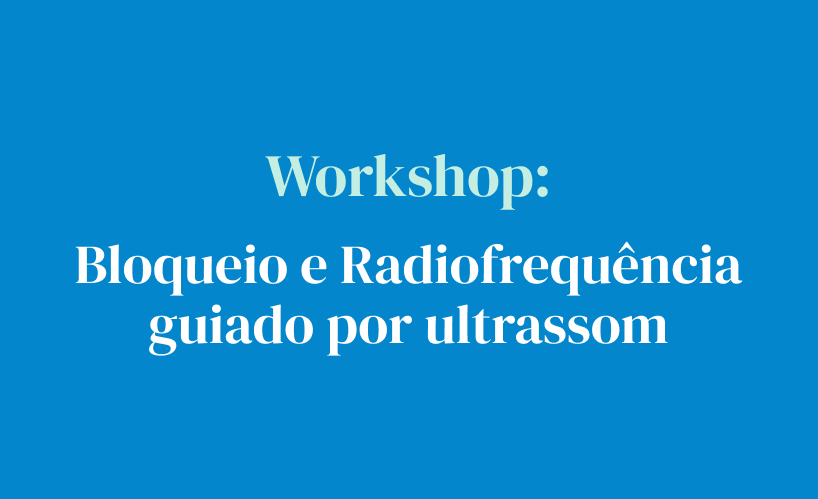 Workshop:

Bloqueio e Radiofrequência guiado por ultrassom